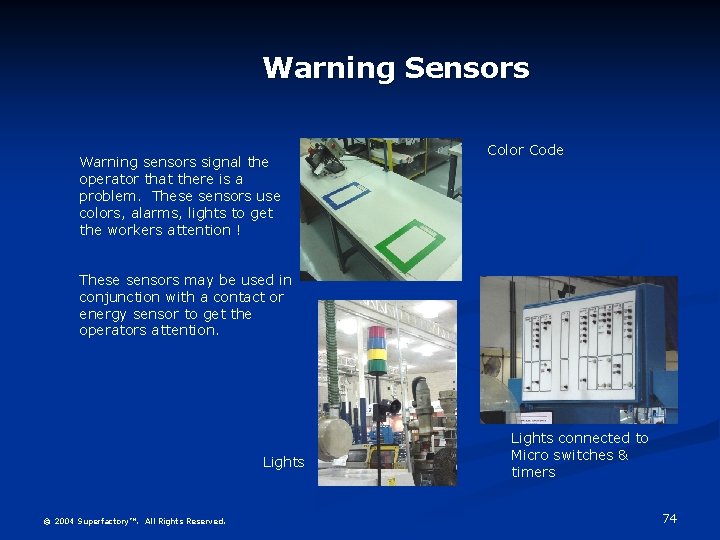 Warning Sensors

Warning sensors signal the operator that there is a problem. These sensors use colors, alarms, lights to get the workers attention !

These sensors may be used in conjunction with a contact or energy sensor to get the operators attention.

Color Code

Lights

Lights connected to Micro switches & timers

© 2004 Superfactory™. All Rights Reserved.

74